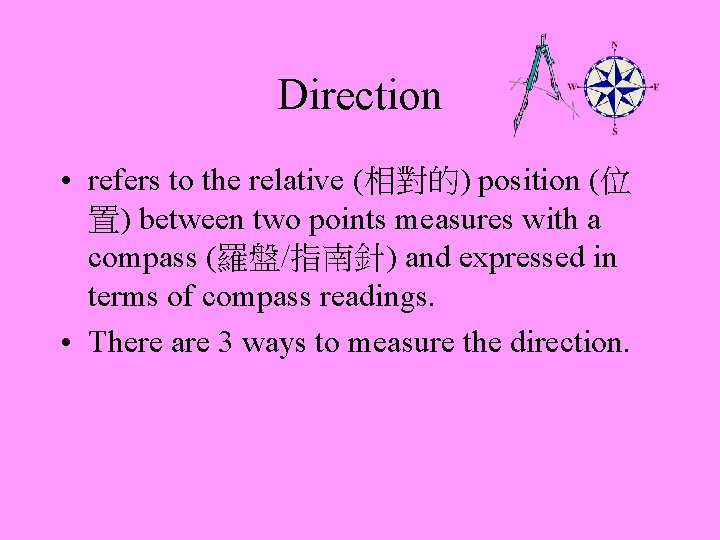 Direction

N
W
E
S

• refers to the relative (相對的) position (位置) between two points measures with a compass (羅盤/指南針) and expressed in terms of compass readings.

• There are 3 ways to measure the direction.